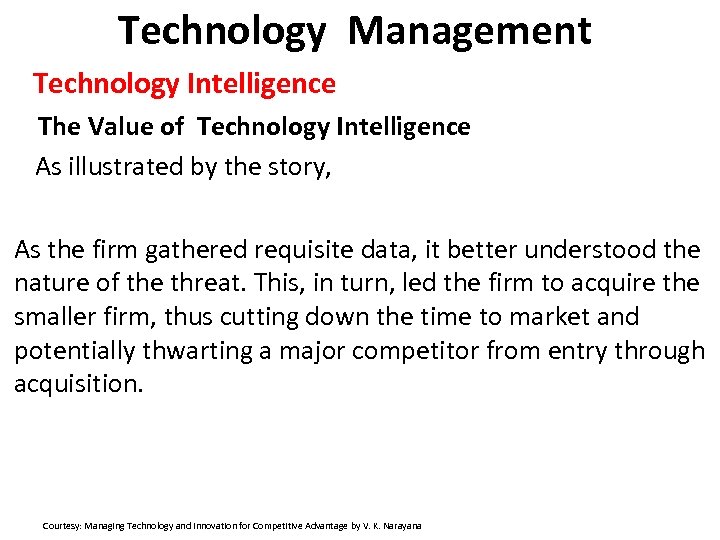 Technology Management

Technology Intelligence

The Value of Technology Intelligence

As illustrated by the story,

As the firm gathered requisite data, it better understood the nature of the threat. This, in turn, led the firm to acquire the smaller firm, thus cutting down the time to market and potentially thwarting a major competitor from entry through acquisition.

Courtesy: Managing Technology and Innovation for Competitive Advantage by V. K. Narayana